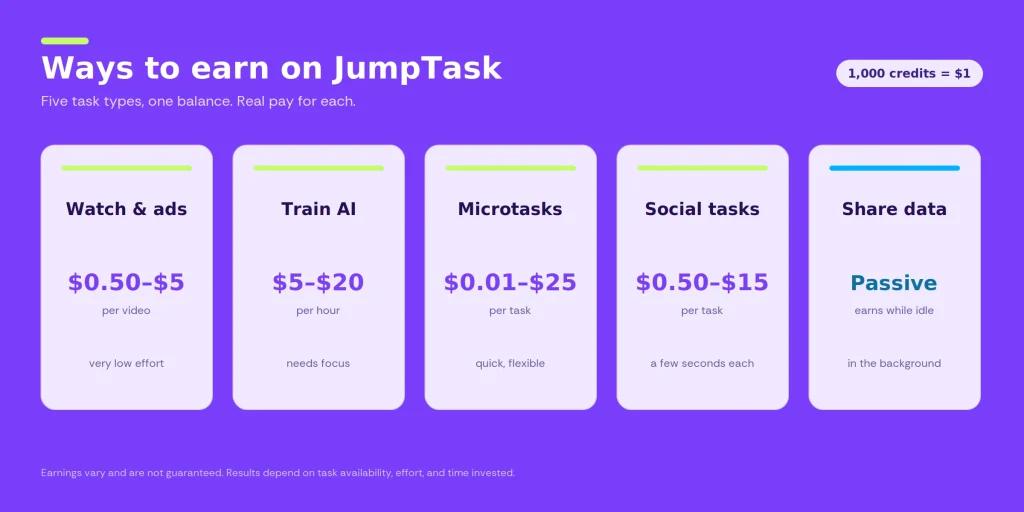 Ways to earn on JumpTask

1,000 credits = $1

Five task types, one balance. Real pay for each.

Watch & ads
$0.50–$5
per video
very low effort

Train AI
$5–$20
per hour
needs focus

Microtasks
$0.01–$25
per task
quick, flexible

Social tasks
$0.50–$15
per task
a few seconds each

Share data
Passive
earns while idle
in the background

Earnings vary and are not guaranteed. Results depend on task availability, effort, and time invested.